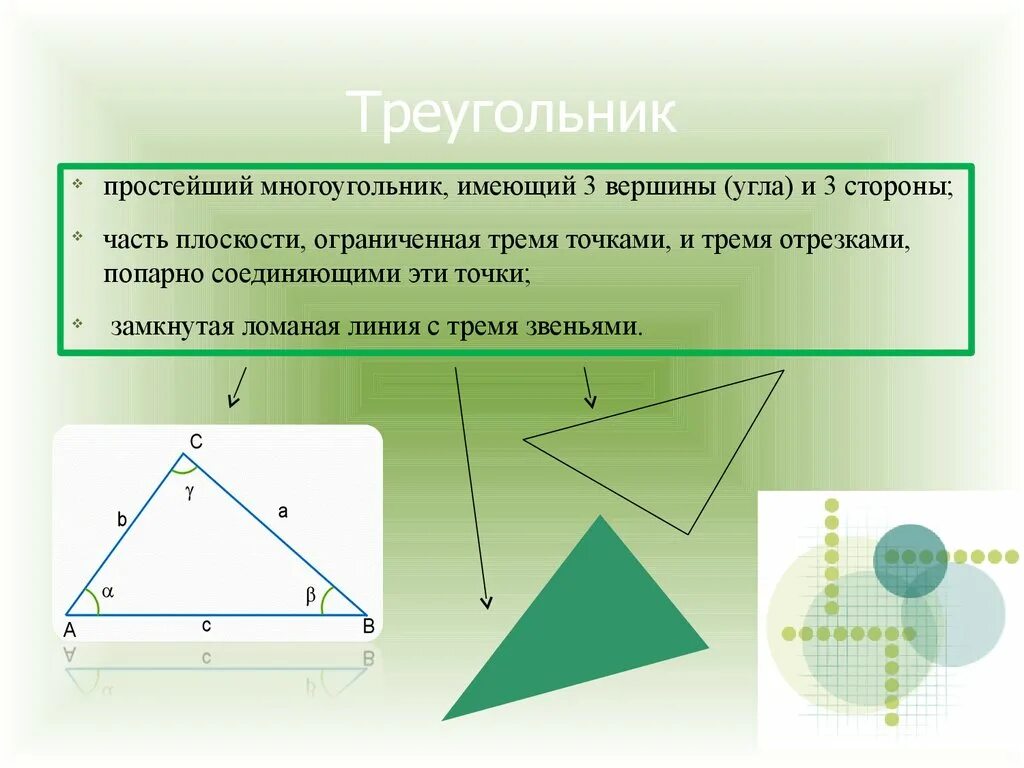 Треугольник

простейший многоугольник, имеющий 3 вершины (угла) и 3 стороны;

часть плоскости, ограниченная тремя точками, и тремя отрезками, попарно соединяющими эти точки;

замкнутая ломаная линия с тремя звеньями.

C
$\gamma$
b
a
$\alpha$
$\beta$
A
c
B